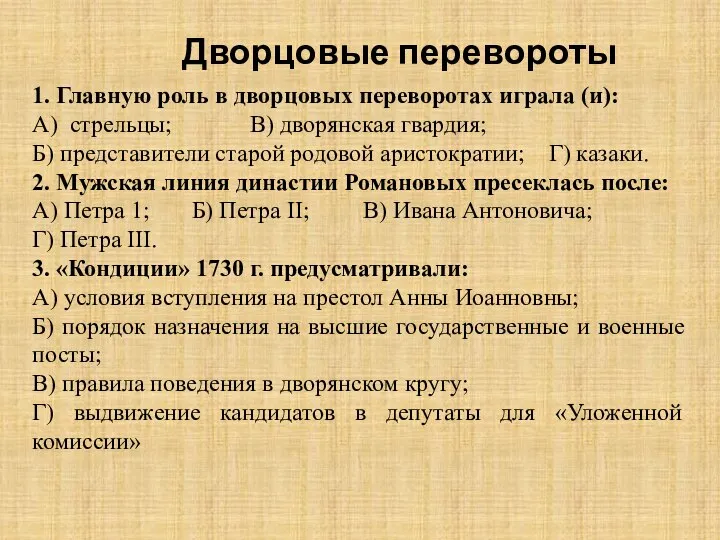 Дворцовые перевороты

1. Главную роль в дворцовых переворотах играла (и):
А) стрельцы; В) дворянская гвардия;
Б) представители старой родовой аристократии; Г) казаки.
2. Мужская линия династии Романовых пресеклась после:
А) Петра 1; Б) Петра II; В) Ивана Антоновича;
Г) Петра III.
3. «Кондиции» 1730 г. предусматривали:
А) условия вступления на престол Анны Иоанновны;
Б) порядок назначения на высшие государственные и военные посты;
В) правила поведения в дворянском кругу;
Г) выдвижение кандидатов в депутаты для «Уложенной комиссии»